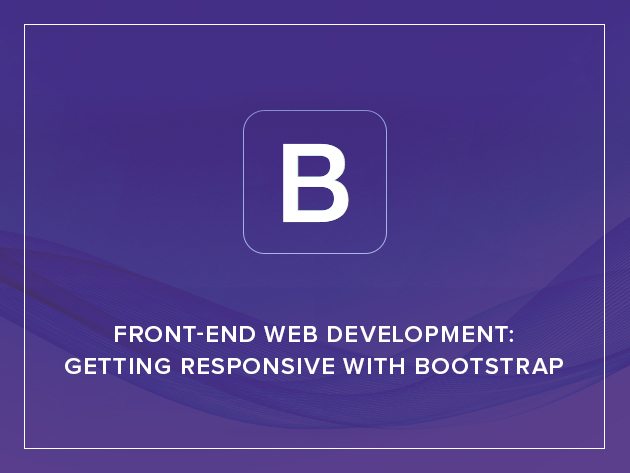 B

FRONT-END WEB DEVELOPMENT: GETTING RESPONSIVE WITH BOOTSTRAP